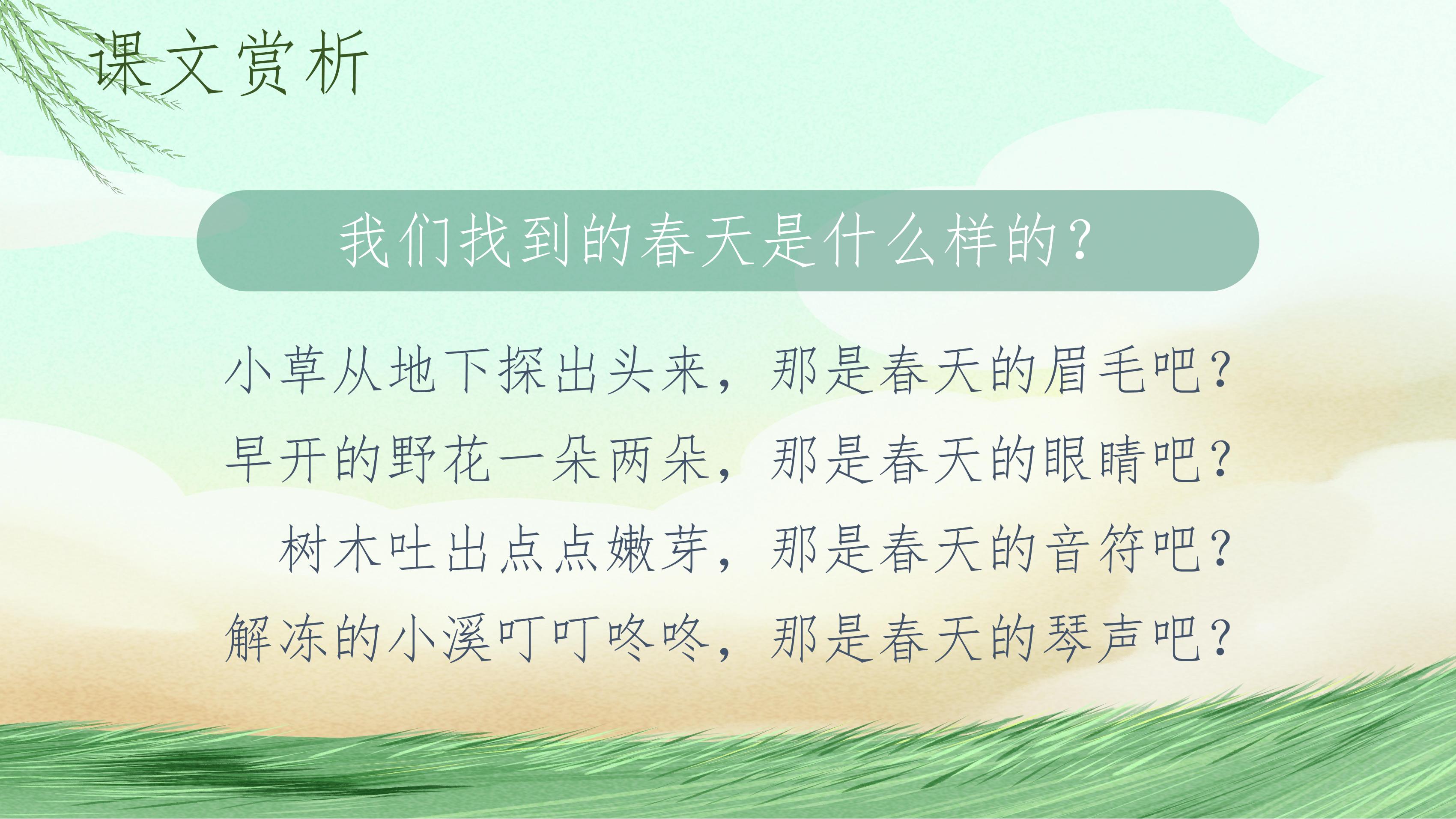 课文赏析

我们找到的春天是什么样的？

小草从地下探出头来，那是春天的眉毛吧？

早开的野花一朵两朵，那是春天的眼睛吧？

树木吐出点点嫩芽，那是春天的音符吧？

解冻的小溪叮叮咚咚，那是春天的琴声吧？